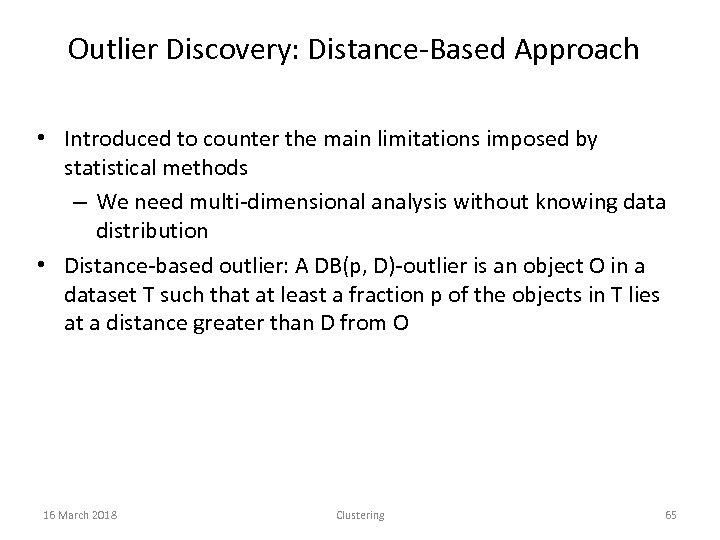 Outlier Discovery: Distance-Based Approach

• Introduced to counter the main limitations imposed by statistical methods
– We need multi-dimensional analysis without knowing data distribution
• Distance-based outlier: A DB(p, D)-outlier is an object O in a dataset T such that at least a fraction p of the objects in T lies at a distance greater than D from O

16 March 2018
Clustering
65